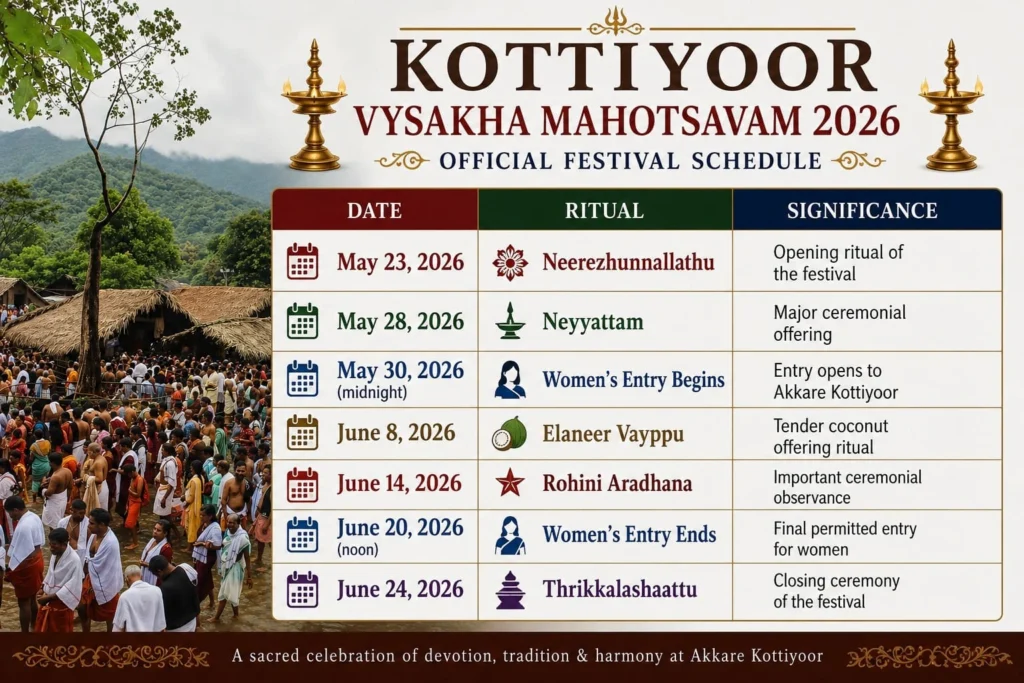 KOTTIYOOR
VYSAKHA MAHOTSAVAM 2026
OFFICIAL FESTIVAL SCHEDULE

| DATE | RITUAL | SIGNIFICANCE |
|---|---|---|
| May 23, 2026 | Neerezhunnallathu | Opening ritual of the festival |
| May 28, 2026 | Neyyattam | Major ceremonial offering |
| May 30, 2026 (midnight) | Women's Entry Begins | Entry opens to Akkare Kottiyoor |
| June 8, 2026 | Elaneer Vayppu | Tender coconut offering ritual |
| June 14, 2026 | Rohini Aradhana | Important ceremonial observance |
| June 20, 2026 (noon) | Women's Entry Ends | Final permitted entry for women |
| June 24, 2026 | Thrikkalashaattu | Closing ceremony of the festival |

A sacred celebration of devotion, tradition & harmony at Akkare Kottiyoor